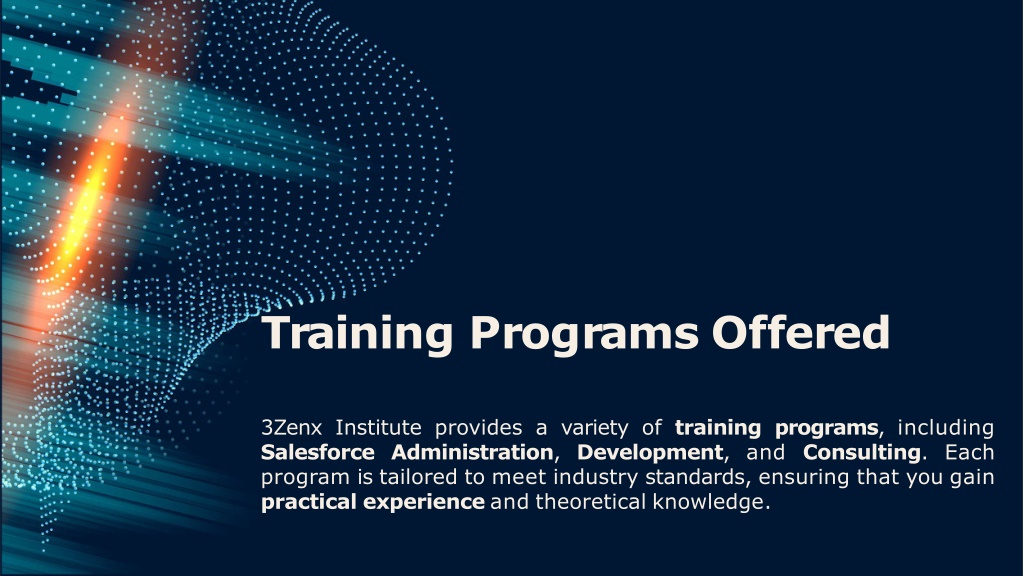 Training Programs Offered

3Zenx Institute provides a variety of training programs, including Salesforce Administration, Development, and Consulting. Each program is tailored to meet industry standards, ensuring that you gain practical experience and theoretical knowledge.